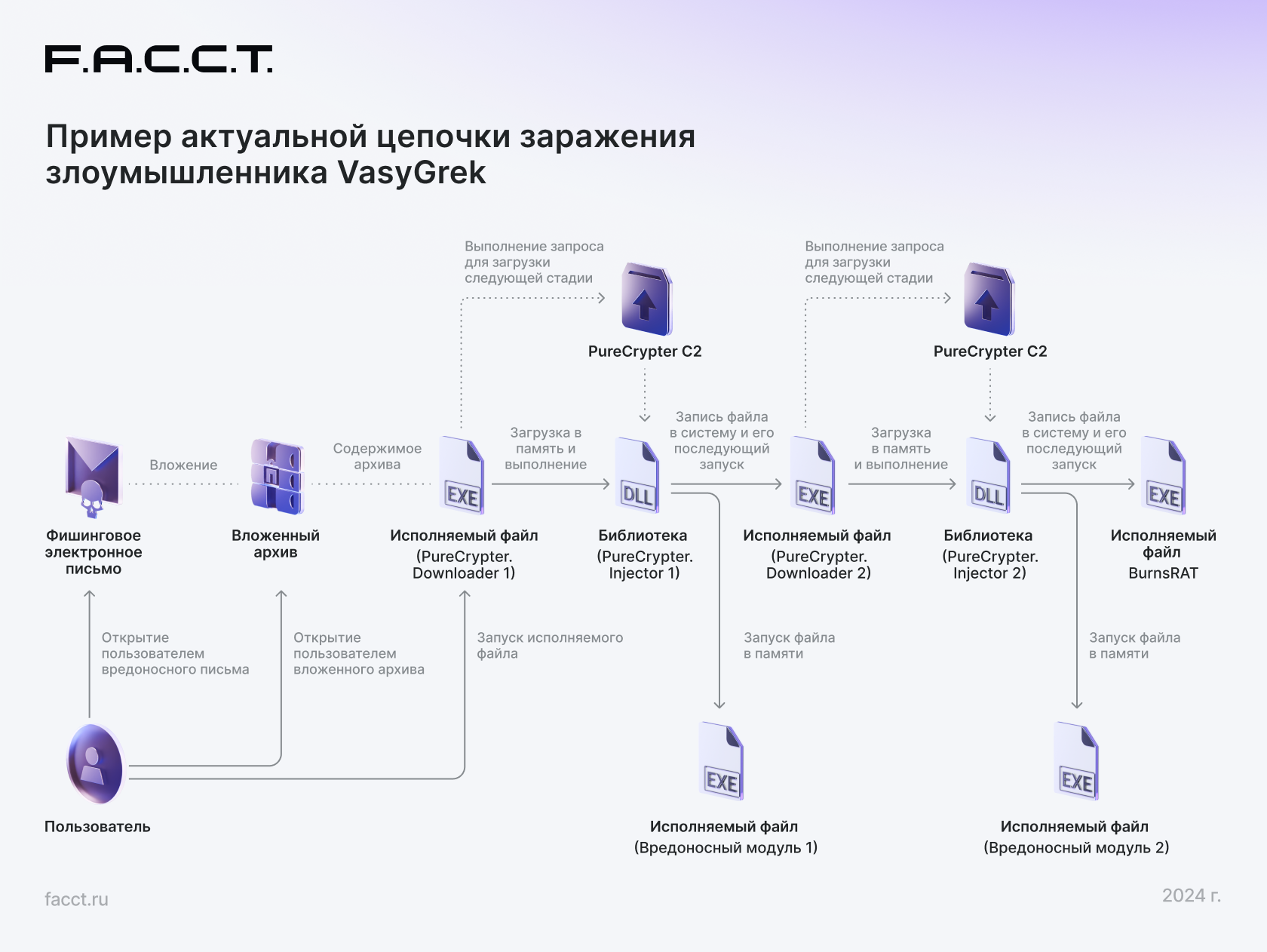 F.A.C.C.T.

Пример актуальной цепочки заражения злоумышленника VasyGrek

Выполнение запроса для загрузки следующей стадии

PureCrypter C2

Выполнение запроса для загрузки следующей стадии

PureCrypter C2

Вложение

Содержимое архива

Загрузка в память и выполнение

Запись файла в систему и его последующий запуск

Загрузка в память и выполнение

Запись файла в систему и его последующий запуск

EXE

DLL

EXE

DLL

EXE

Фишинговое электронное письмо

Вложенный архив

Исполняемый файл (PureCrypter. Downloader 1)

Библиотека (PureCrypter. Injector 1)

Исполняемый файл (PureCrypter. Downloader 2)

Библиотека (PureCrypter. Injector 2)

Исполняемый файл BurnsRAT

Открытие пользователем вредоносного письма

Открытие пользователем вложенного архива

Запуск исполняемого файла

Запуск файла в памяти

Запуск файла в памяти

EXE

EXE

Пользователь

Исполняемый файл (Вредоносный модуль 1)

Исполняемый файл (Вредоносный модуль 2)

facct.ru

2024 г.